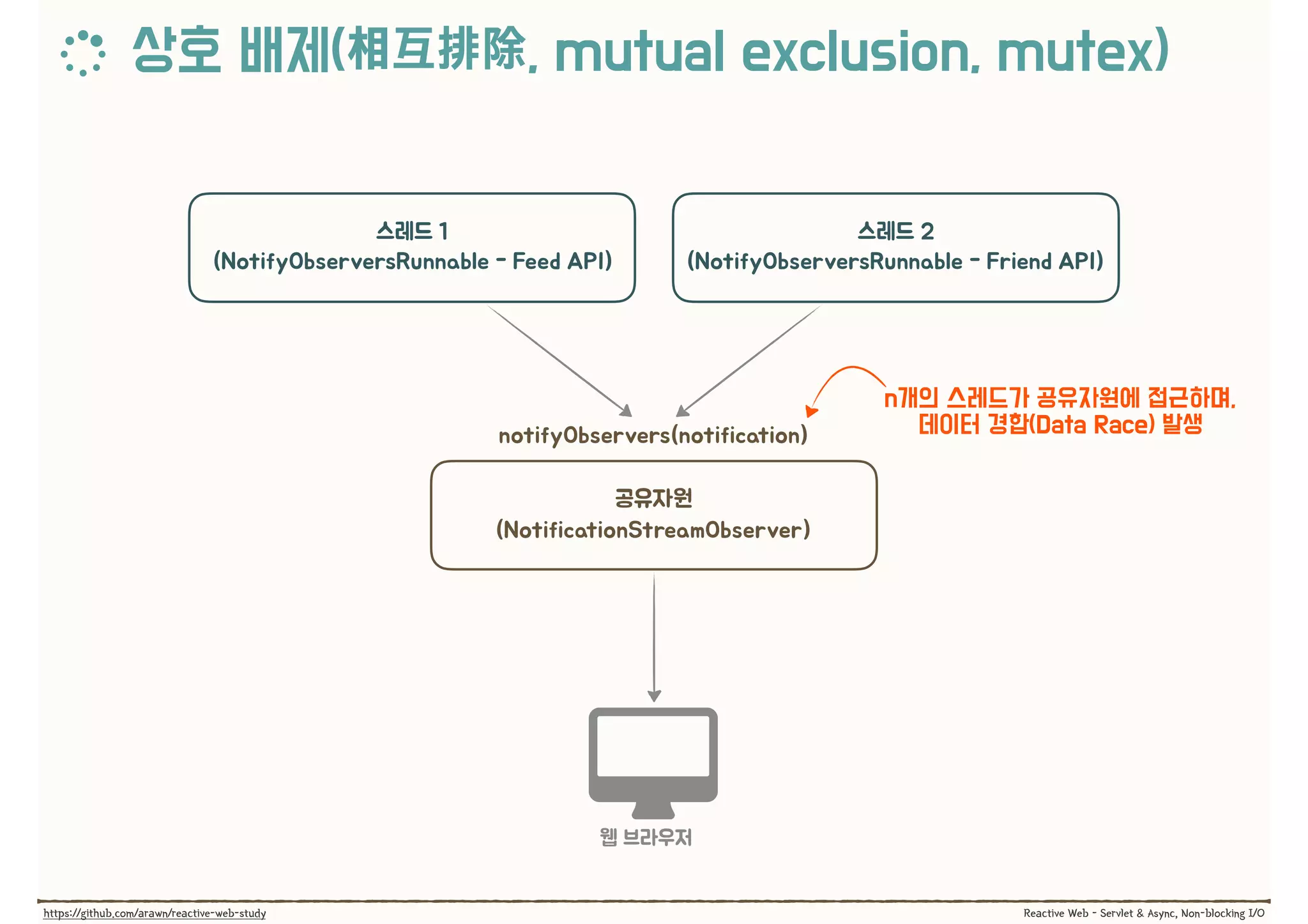 상호 배제(相互排除, mutual exclusion, mutex)

스레드 1
(NotifyObserversRunnable - Feed API)

스레드 2
(NotifyObserversRunnable - Friend API)

n개의 스레드가 공유자원에 접근하며,
데이터 경합(Data Race) 발생

notifyObservers(notification)

공유자원
(NotificationStreamObserver)

웹 브라우저

https://github.com/arawn/reactive-web-study

Reactive Web - Servlet & Async, Non-blocking I/O